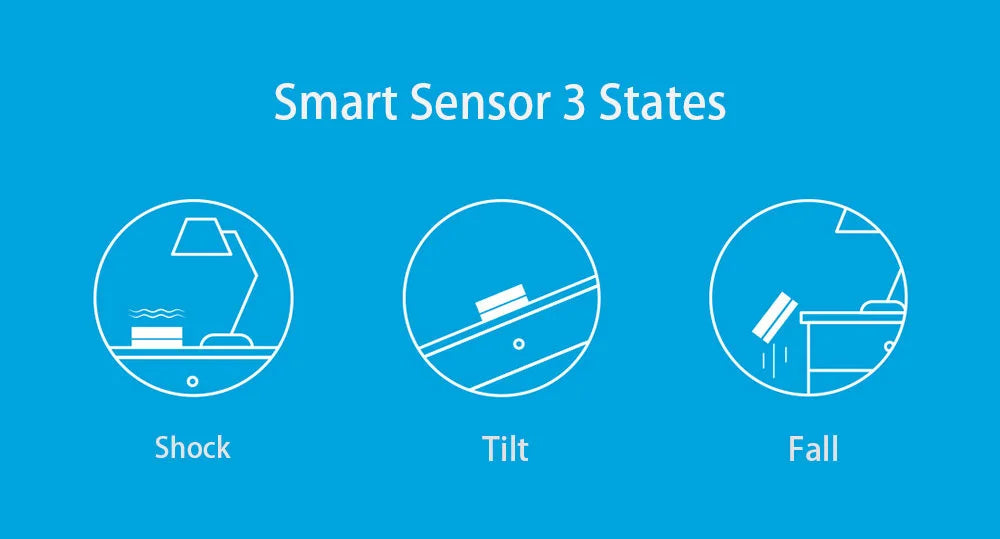 Smart Sensor 3 States

Shock

Tilt

Fall